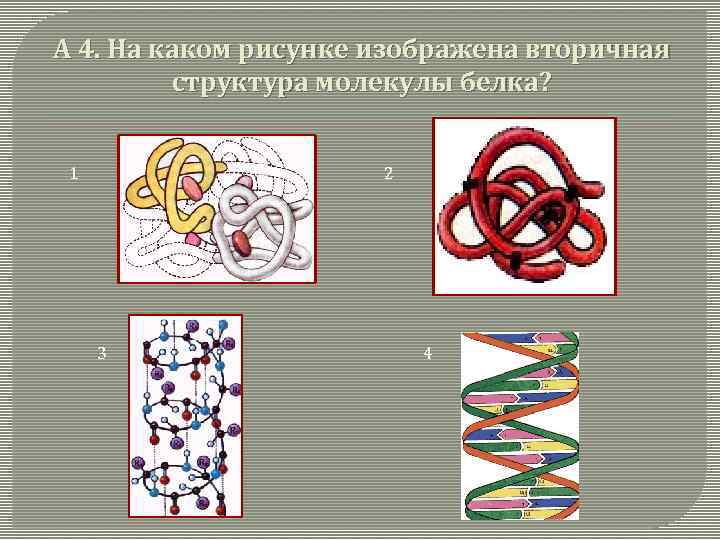 А 4. На каком рисунке изображена вторичная структура молекулы белка?

1

2

3

4